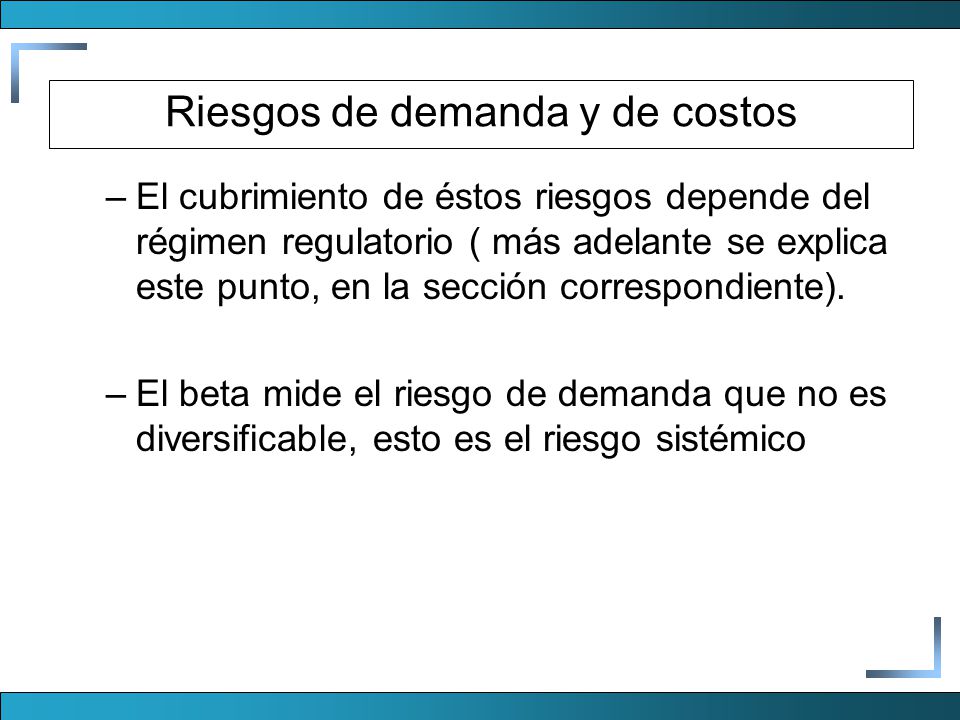 Riesgos de demanda y de costos

– El cubrimiento de éstos riesgos depende del régimen regulatorio ( más adelante se explica este punto, en la sección correspondiente).

– El beta mide el riesgo de demanda que no es diversificable, esto es el riesgo sistémico